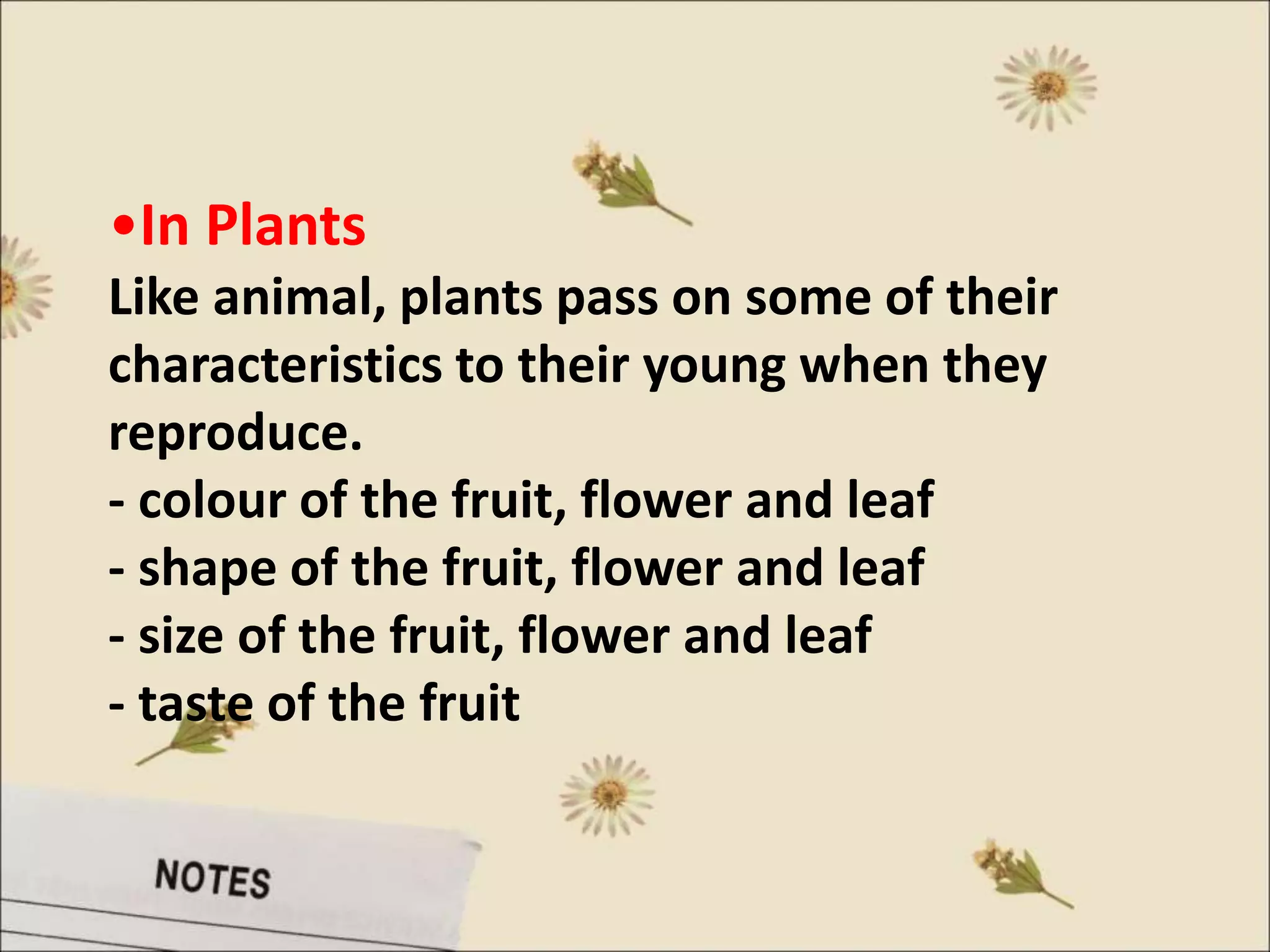 •In Plants
Like animal, plants pass on some of their characteristics to their young when they reproduce.
- colour of the fruit, flower and leaf
- shape of the fruit, flower and leaf
- size of the fruit, flower and leaf
- taste of the fruit

NOTES